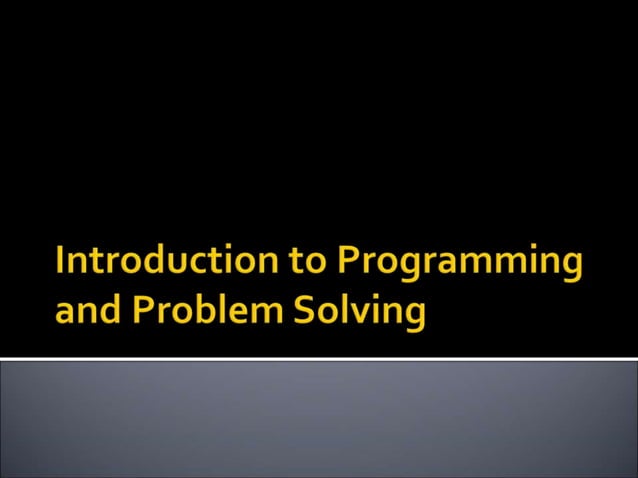 Introduction to Programming and Problem Solving